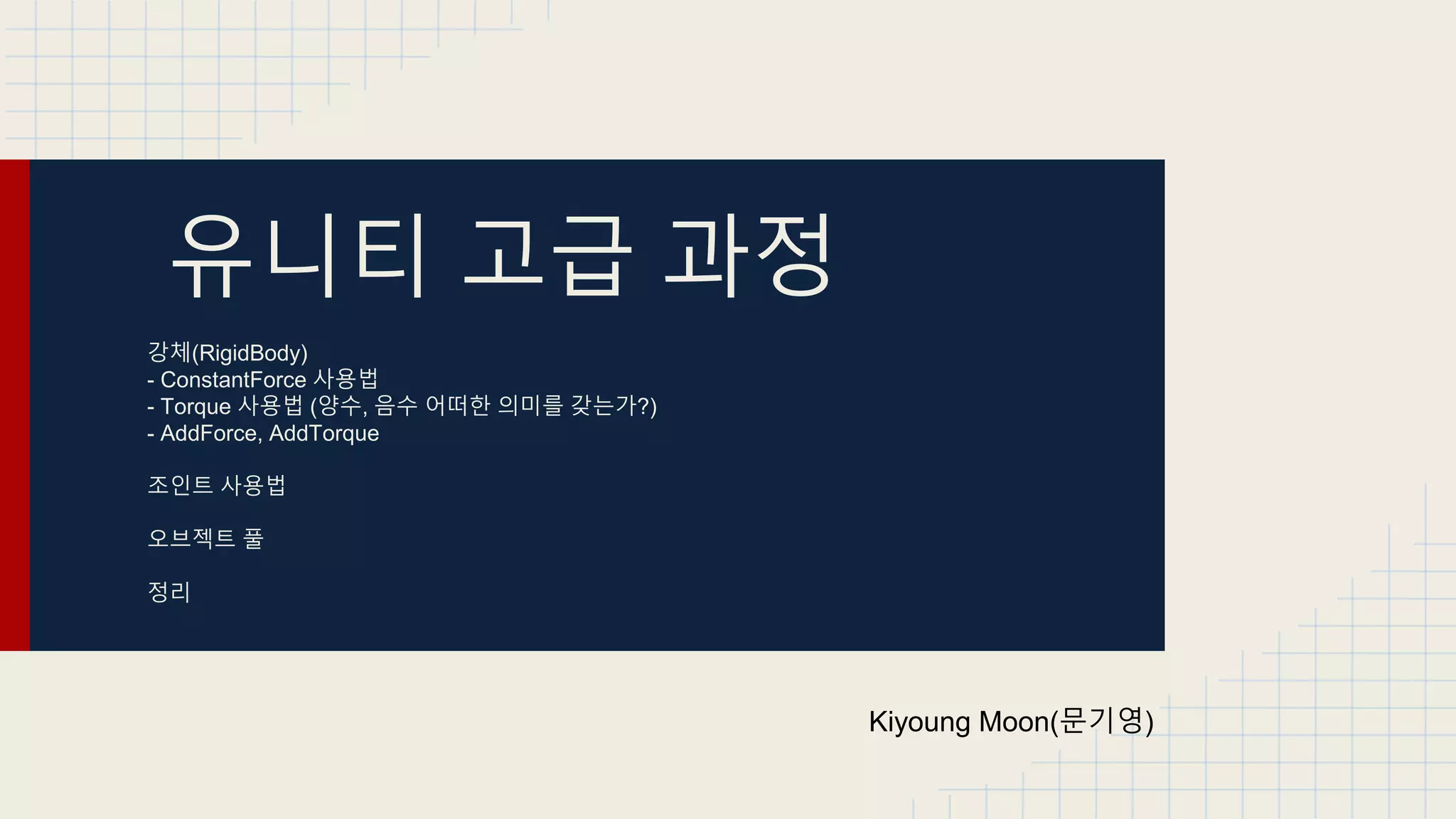 유니티 고급 과정

강체(RigidBody)
- ConstantForce 사용법
- Torque 사용법 (양수, 음수 어떠한 의미를 갖는가?)
- AddForce, AddTorque

조인트 사용법

오브젝트 풀

정리

Kiyoung Moon(문기영)